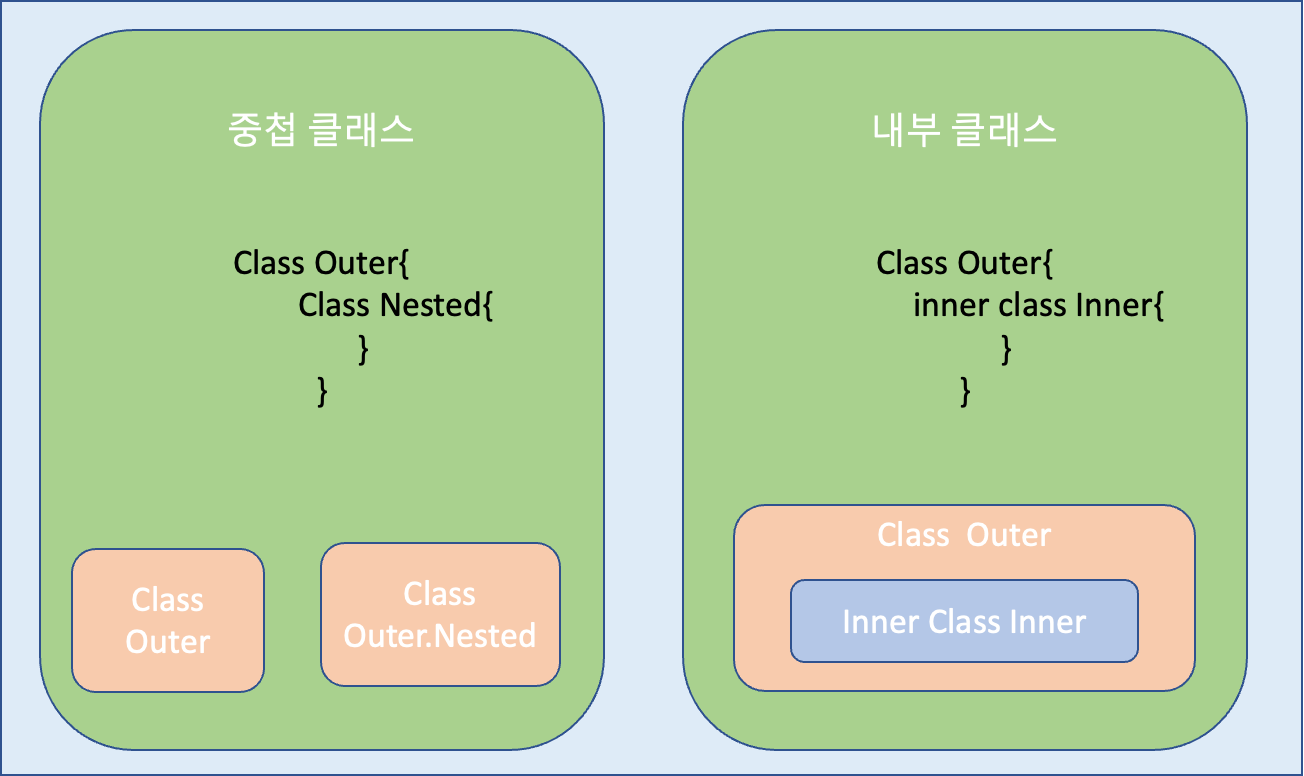 중첩 클래스

Class Outer{
Class Nested{
}
}

Class Outer

Class Outer.Nested

내부 클래스

Class Outer{
inner class Inner{
}
}

Class Outer

Inner Class Inner